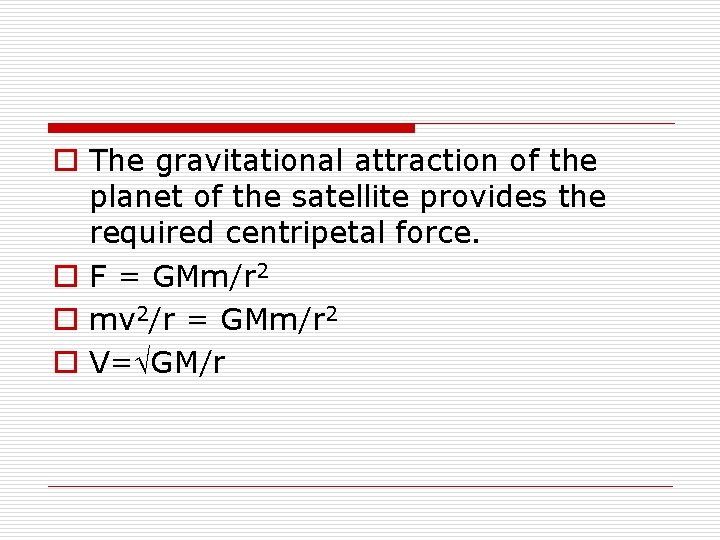 The gravitational attraction of the planet of the satellite provides the required centripetal force.

$F = GMm/r^2$

$mv^2/r = GMm/r^2$

$V=\sqrt{}GM/r$